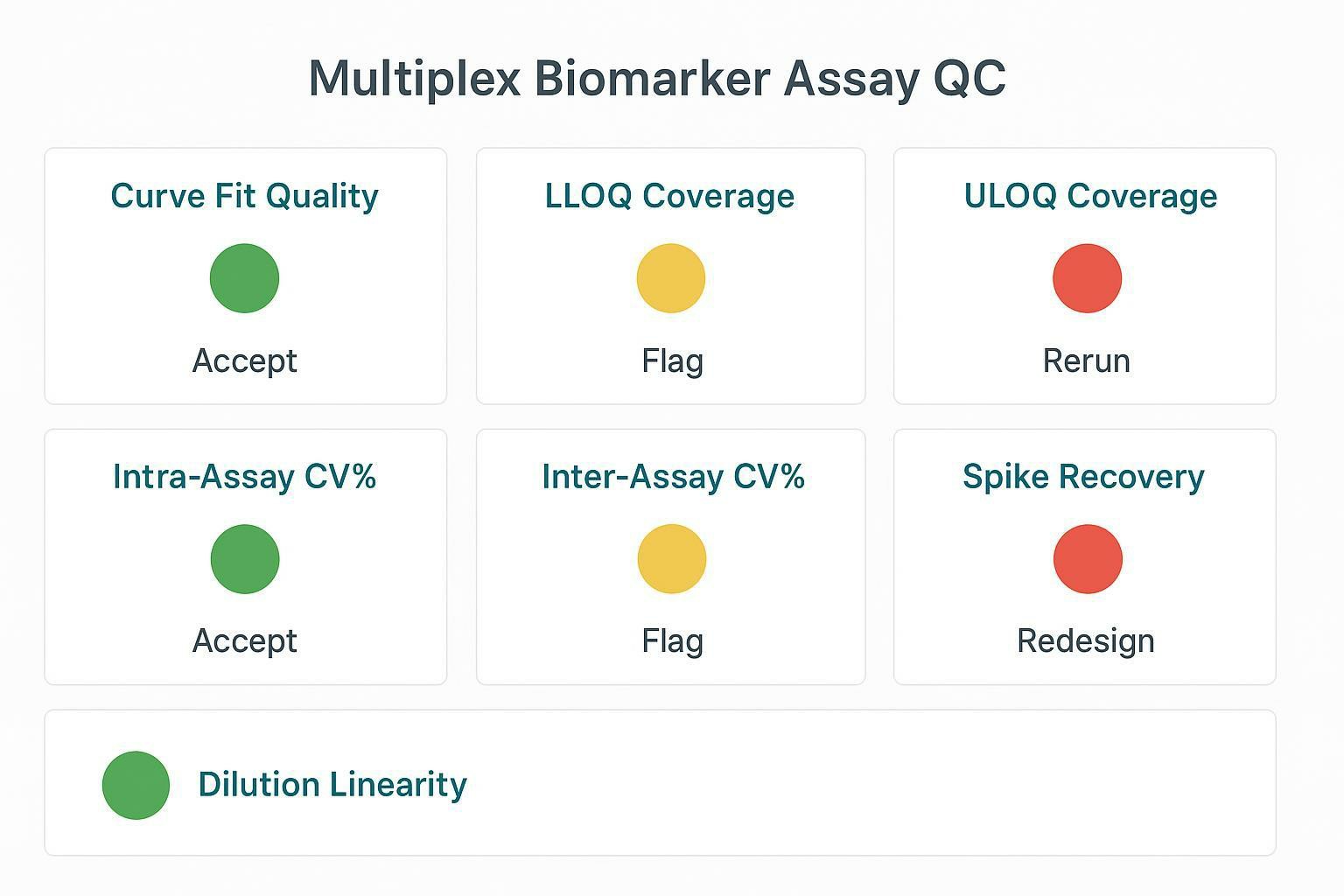 Multiplex Biomarker Assay QC

Curve Fit Quality

Accept

LLOQ Coverage

Flag

ULOQ Coverage

Rerun

Intra-Assay CV%

Accept

Inter-Assay CV%

Flag

Spike Recovery

Redesign

Dilution Linearity